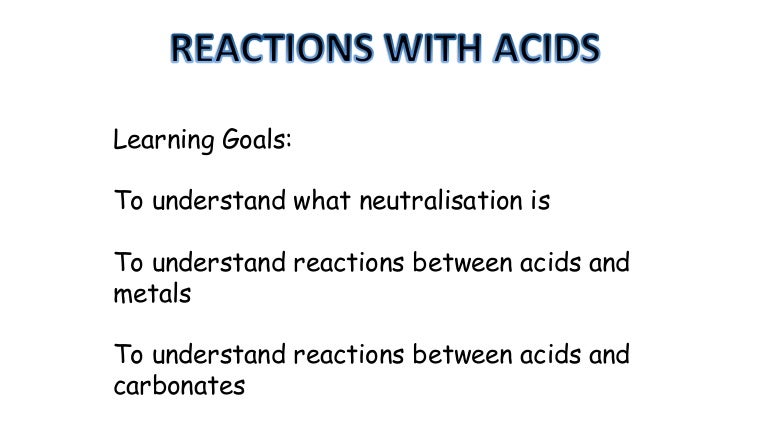 REACTIONS WITH ACIDS

Learning Goals:

To understand what neutralisation is

To understand reactions between acids and metals

To understand reactions between acids and carbonates